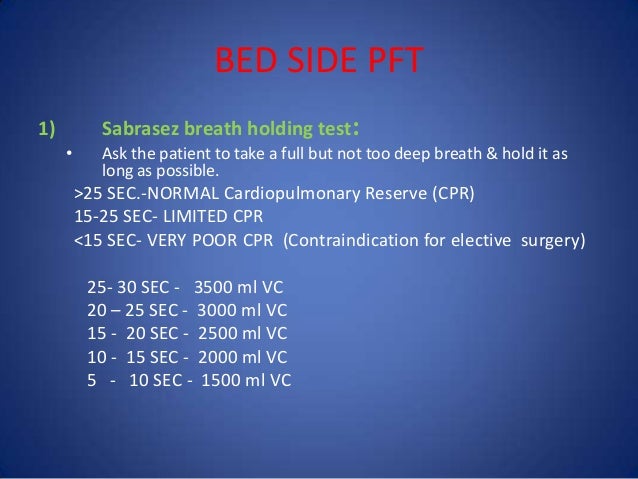 BED SIDE PFT

1) Sabrasez breath holding test:

• Ask the patient to take a full but not too deep breath & hold it as long as possible.

>25 SEC.-NORMAL Cardiopulmonary Reserve (CPR)

15-25 SEC- LIMITED CPR

<15 SEC- VERY POOR CPR (Contraindication for elective surgery)

25- 30 SEC - 3500 ml VC

20 – 25 SEC - 3000 ml VC

15 - 20 SEC - 2500 ml VC

10 - 15 SEC - 2000 ml VC

5 - 10 SEC - 1500 ml VC